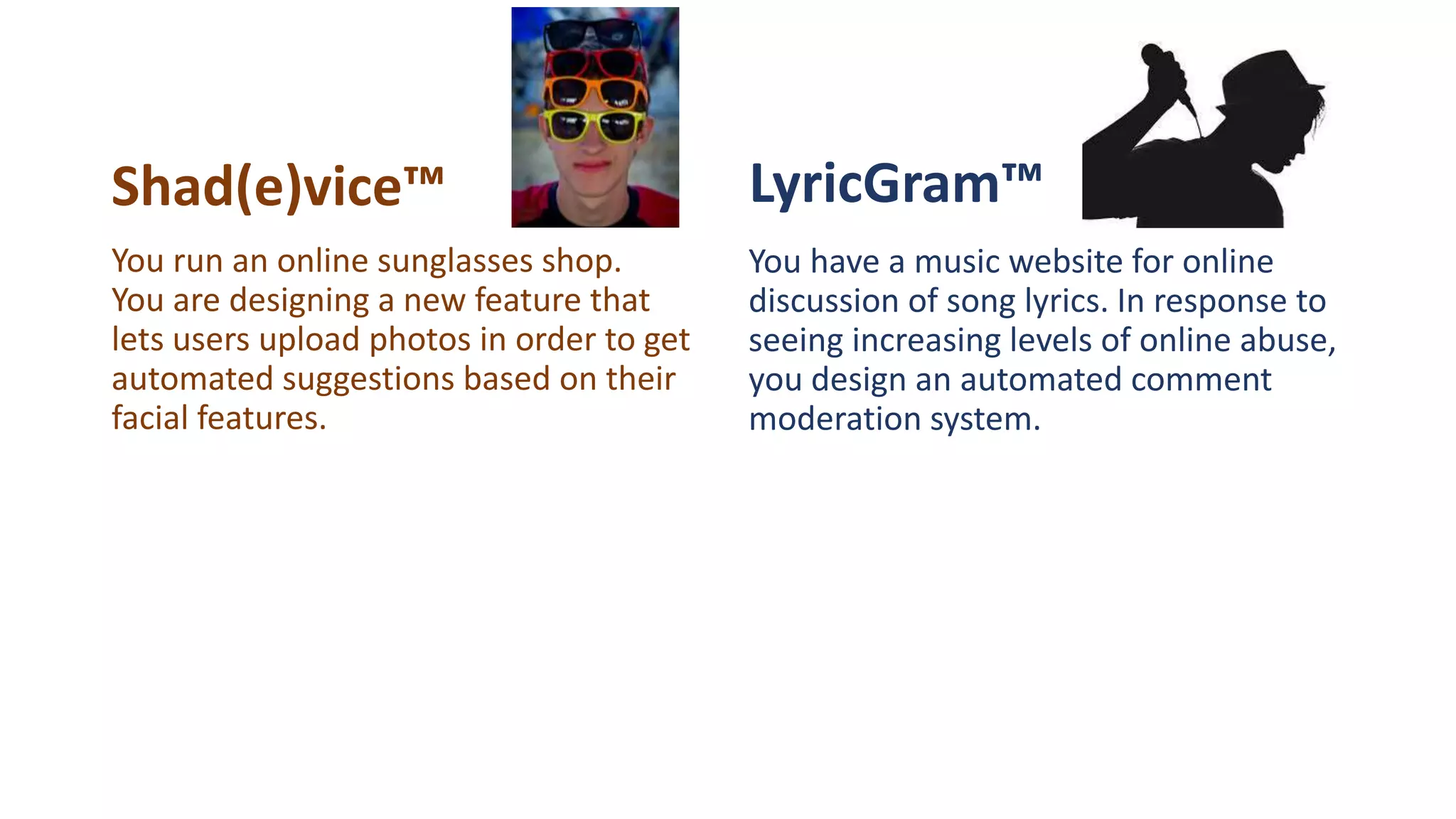 Shad(e)vice™

You run an online sunglasses shop. You are designing a new feature that lets users upload photos in order to get automated suggestions based on their facial features.

LyricGram™

You have a music website for online discussion of song lyrics. In response to seeing increasing levels of online abuse, you design an automated comment moderation system.